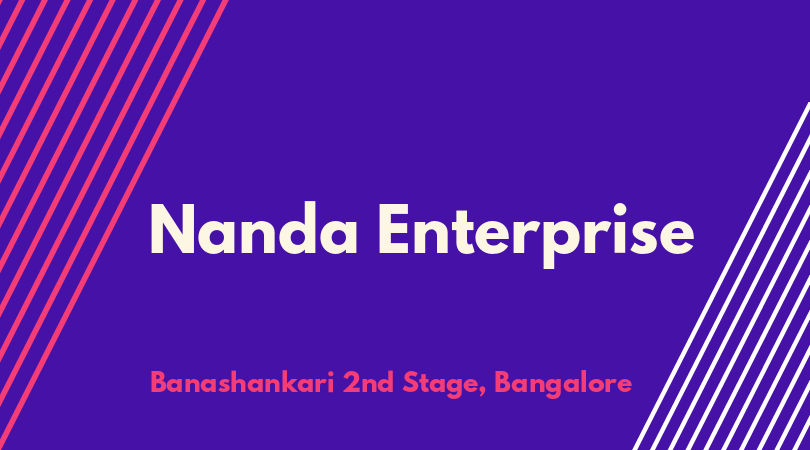 Nanda Enterprise

Banashankari 2nd Stage, Bangalore